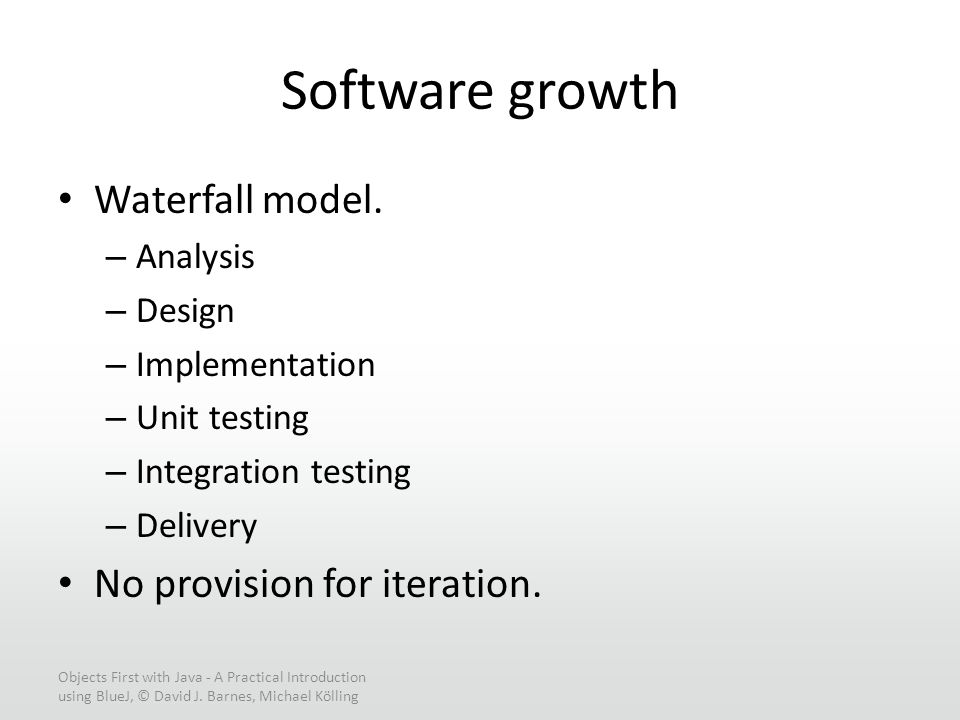 Software growth

• Waterfall model.
– Analysis
– Design
– Implementation
– Unit testing
– Integration testing
– Delivery
• No provision for iteration.

Objects First with Java - A Practical Introduction using BlueJ, © David J. Barnes, Michael Kölling